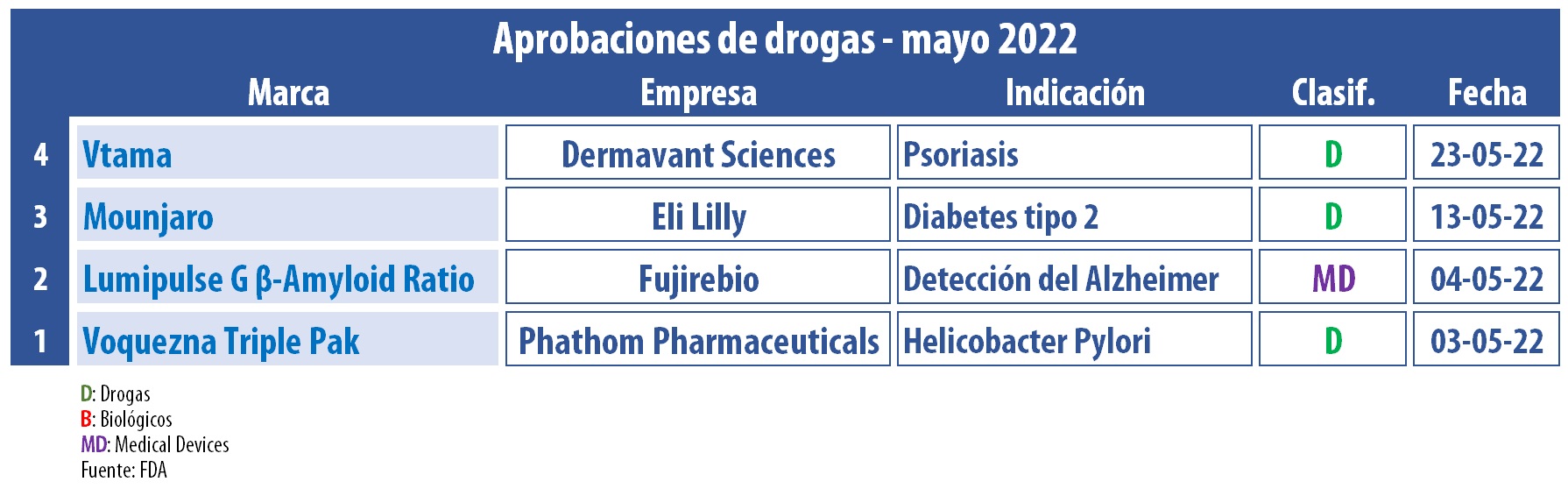 Aprobaciones de drogas - mayo 2022

| | Marca | Empresa | Indicación | Clasif. | Fecha |
|---|---|---|---|---|---|
| 4 | Vtama | Dermavant Sciences | Psoriasis | D | 23-05-22 |
| 3 | Mounjaro | Eli Lilly | Diabetes tipo 2 | D | 13-05-22 |
| 2 | Lumipulse G β-Amyloid Ratio | Fujirebio | Detección del Alzheimer | MD | 04-05-22 |
| 1 | Voquezna Triple Pak | Phathom Pharmaceuticals | Helicobacter Pylori | D | 03-05-22 |

D: Drogas
B: Biológicos
MD: Medical Devices
Fuente: FDA